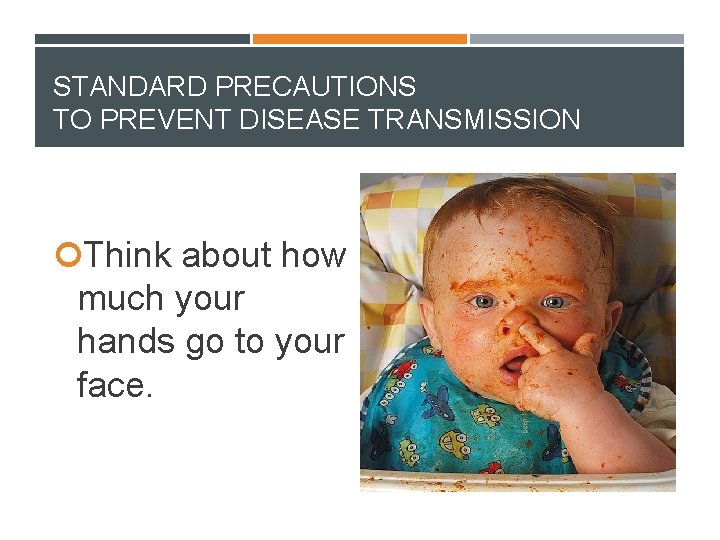 STANDARD PRECAUTIONS
TO PREVENT DISEASE TRANSMISSION

Think about how much your hands go to your face.